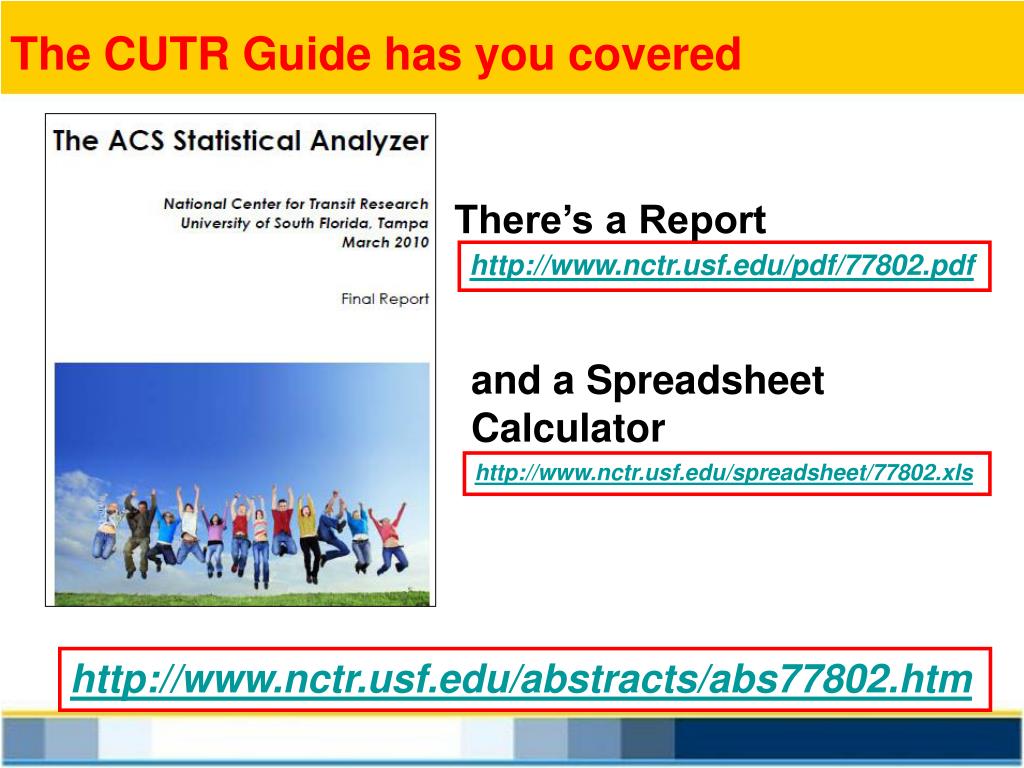 The CUTR Guide has you covered

The ACS Statistical Analyzer

National Center for Transit Research
University of South Florida, Tampa
March 2010

Final Report

There's a Report
http://www.nctr.usf.edu/pdf/77802.pdf

and a Spreadsheet Calculator
http://www.nctr.usf.edu/spreadsheet/77802.xls

http://www.nctr.usf.edu/abstracts/abs77802.htm